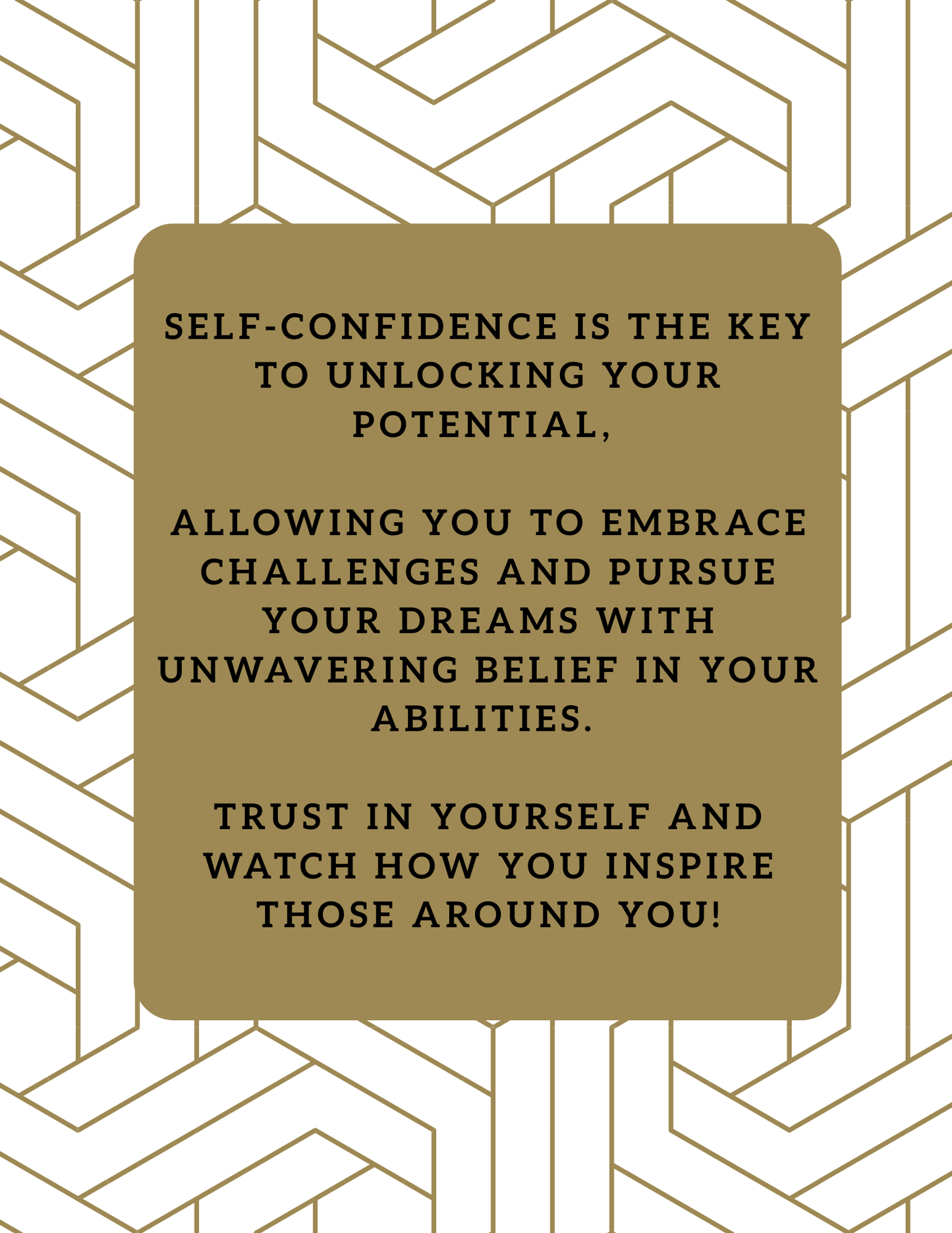 SELF-CONFIDENCE IS THE KEY TO UNLOCKING YOUR POTENTIAL,

ALLOWING YOU TO EMBRACE CHALLENGES AND PURSUE YOUR DREAMS WITH UNWAVERING BELIEF IN YOUR ABILITIES.

TRUST IN YOURSELF AND WATCH HOW YOU INSPIRE THOSE AROUND YOU!